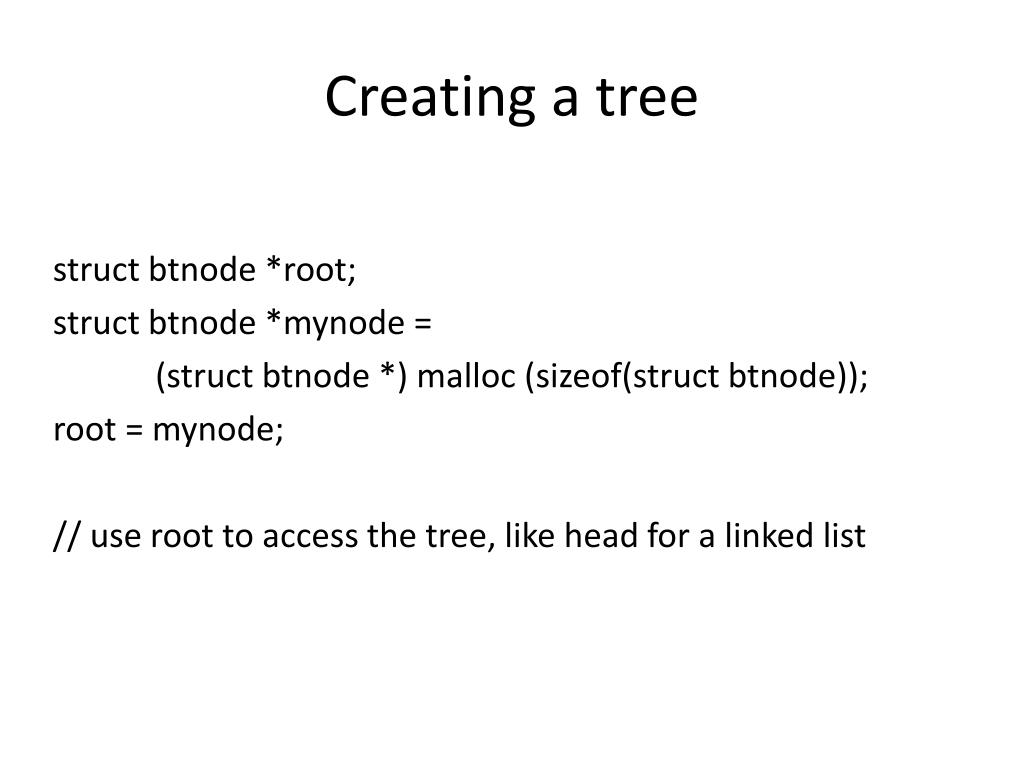 Creating a tree

struct btnode *root;
struct btnode *mynode =
(struct btnode *) malloc (sizeof(struct btnode));
root = mynode;

// use root to access the tree, like head for a linked list